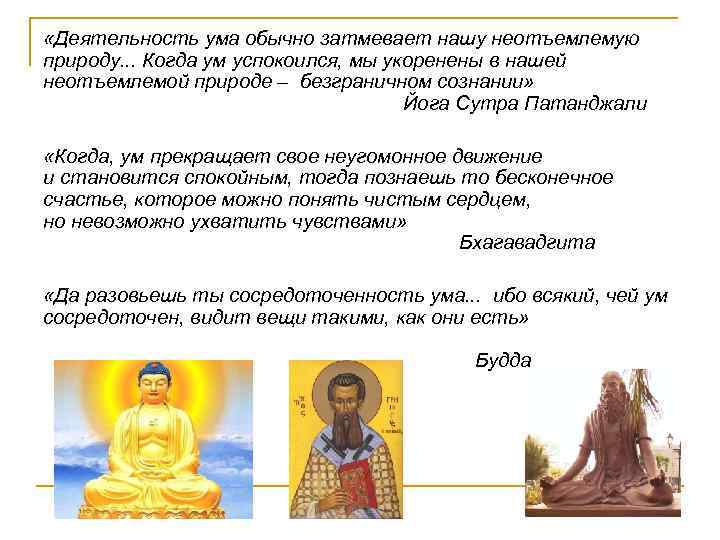 «Деятельность ума обычно затмевает нашу неотъемлемую природу... Когда ум успокоился, мы укоренены в нашей неотъемлемой природе – безграничном сознании»
Йога Сутра Патанджали

«Когда, ум прекращает свое неугомонное движение и становится спокойным, тогда познаешь то бесконечное счастье, которое можно понять чистым сердцем, но невозможно ухватить чувствами»
Бхагавадгита

«Да разовьешь ты сосредоточенность ума... ибо всякий, чей ум сосредоточен, видит вещи такими, как они есть»
Будда